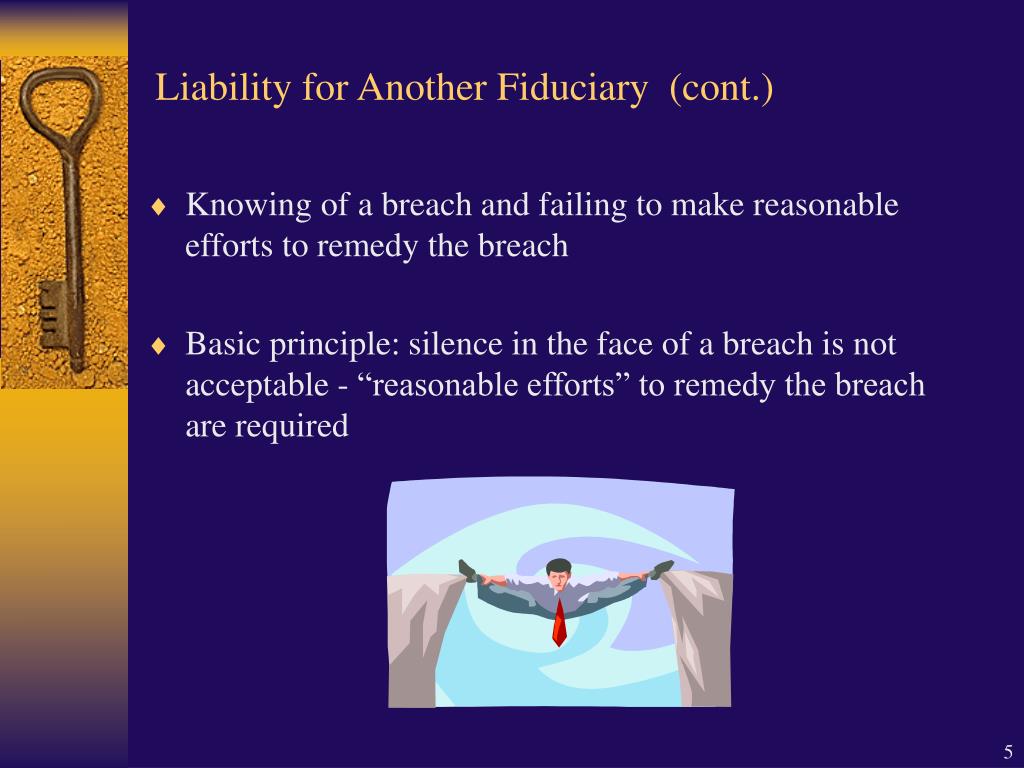 Liability for Another Fiduciary (cont.)

♦ Knowing of a breach and failing to make reasonable efforts to remedy the breach

♦ Basic principle: silence in the face of a breach is not acceptable - “reasonable efforts” to remedy the breach are required

5